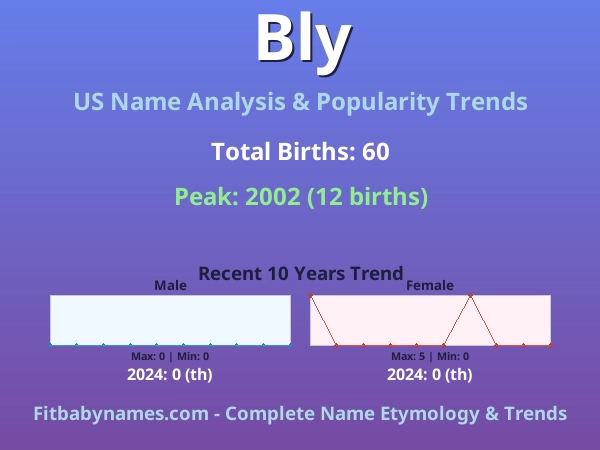 Bly

US Name Analysis & Popularity Trends

Total Births: 60

Peak: 2002 (12 births)

Recent 10 Years Trend

Male

Max: 0 | Min: 0

2024: 0 (th)

Female

Max: 5 | Min: 0

2024: 0 (th)

Fitbabynames.com - Complete Name Etymology & Trends